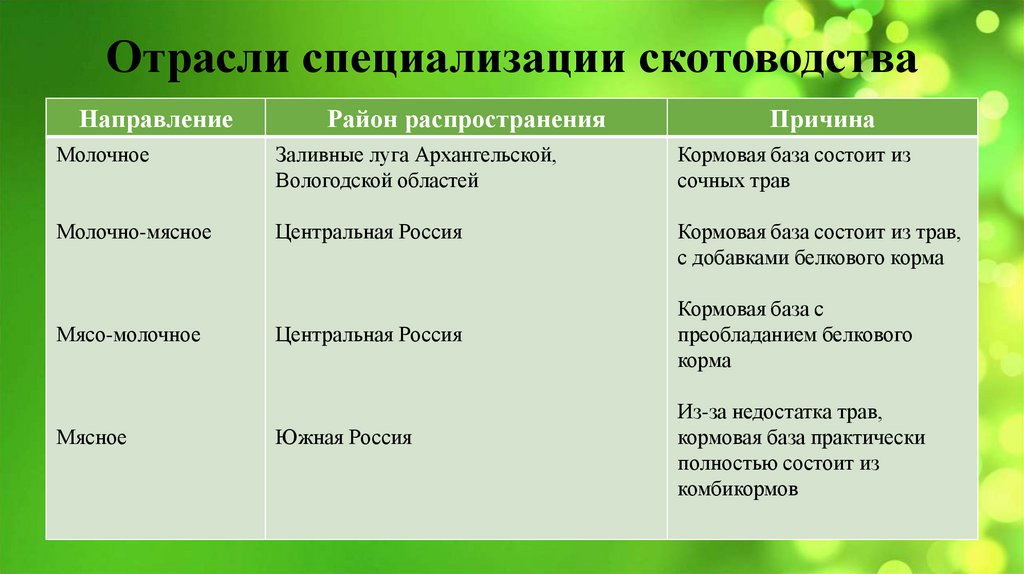 Отрасли специализации скотоводства

| Направление | Район распространения | Причина |
|---|---|---|
| Молочное | Заливные луга Архангельской, Вологодской областей | Кормовая база состоит из сочных трав |
| Молочно-мясное | Центральная Россия | Кормовая база состоит из трав, с добавками белкового корма |
| Мясо-молочное | Центральная Россия | Кормовая база с преобладанием белкового корма |
| Мясное | Южная Россия | Из-за недостатка трав, кормовая база практически полностью состоит из комбикормов |